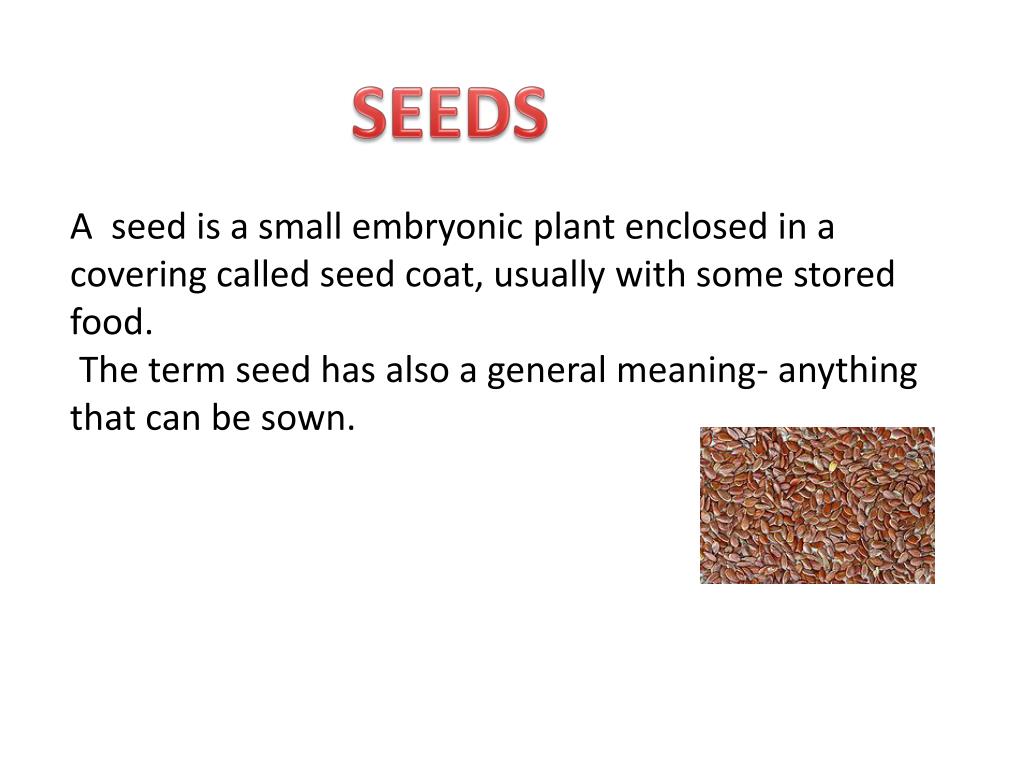 SEEDS

A seed is a small embryonic plant enclosed in a covering called seed coat, usually with some stored food.

The term seed has also a general meaning- anything that can be sown.